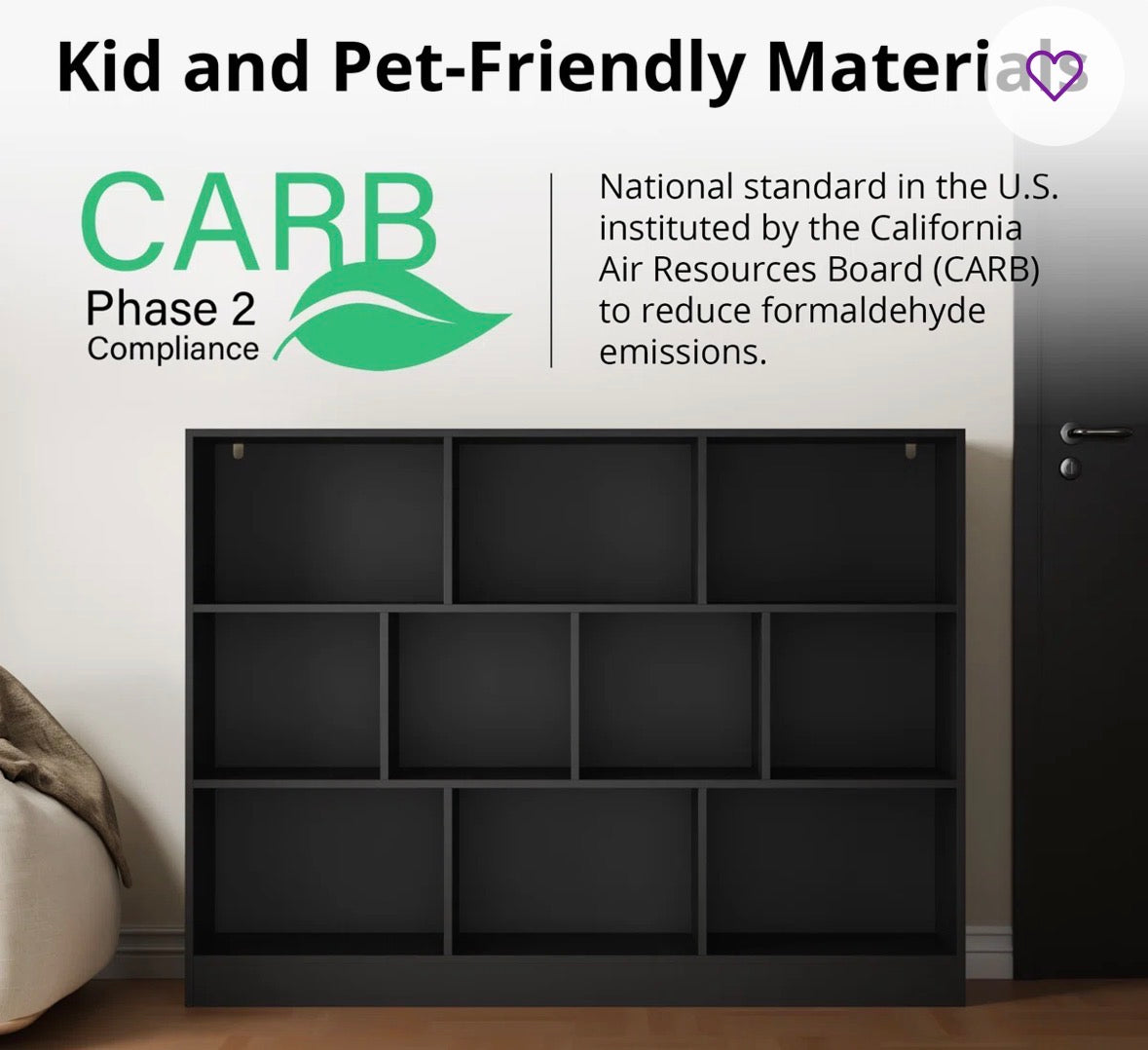 Kid and Pet-Friendly Materials

CARB
Phase 2
Compliance

National standard in the U.S. instituted by the California Air Resources Board (CARB) to reduce formaldehyde emissions.